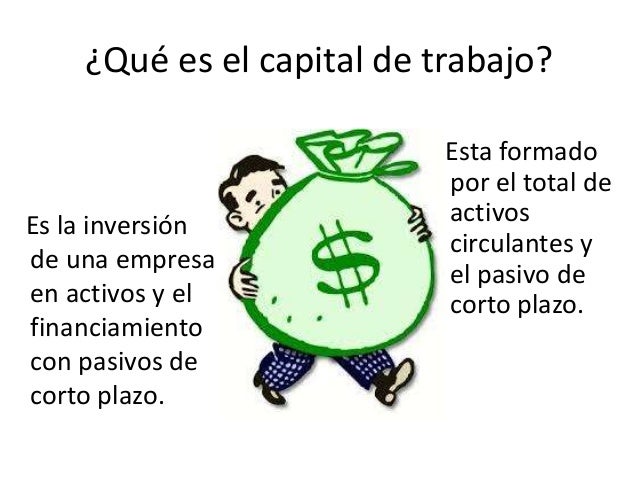 ¿Qué es el capital de trabajo?

Es la inversión de una empresa en activos y el financiamiento con pasivos de corto plazo.

$

Esta formado por el total de activos circulantes y el pasivo de corto plazo.